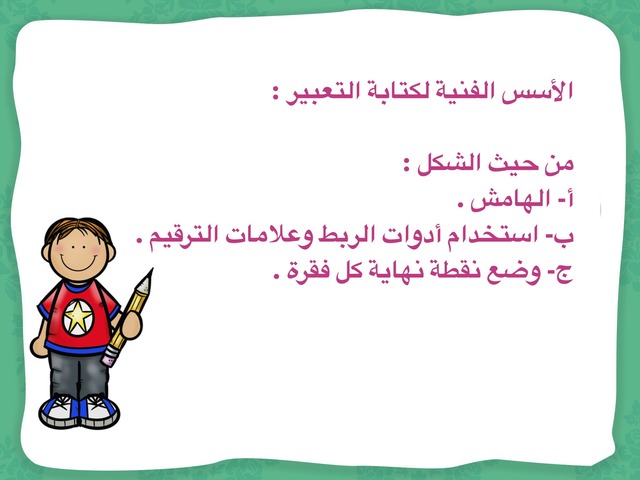 الأسس الفنية لكتابة التعبير :

من حيث الشكل :
أ- الهامش .
ب- استخدام أدوات الربط وعلامات الترقيم .
ج- وضع نقطة نهاية كل فقرة .